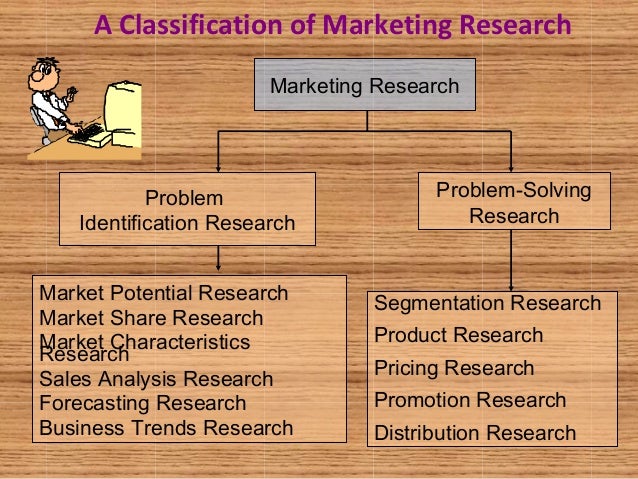 A Classification of Marketing Research

Marketing Research

Problem Identification Research

Problem-Solving Research

Market Potential Research
Market Share Research
Market Characteristics Research
Sales Analysis Research
Forecasting Research
Business Trends Research

Segmentation Research
Product Research
Pricing Research
Promotion Research
Distribution Research